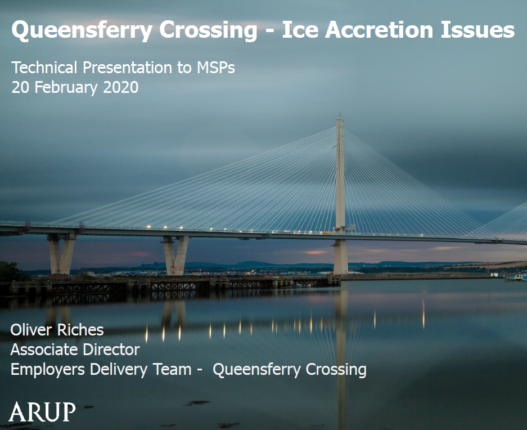 Queensferry Crossing - Ice Accretion Issues

Technical Presentation to MSPs
20 February 2020

Oliver Riches
Associate Director
Employers Delivery Team - Queensferry Crossing

ARUP